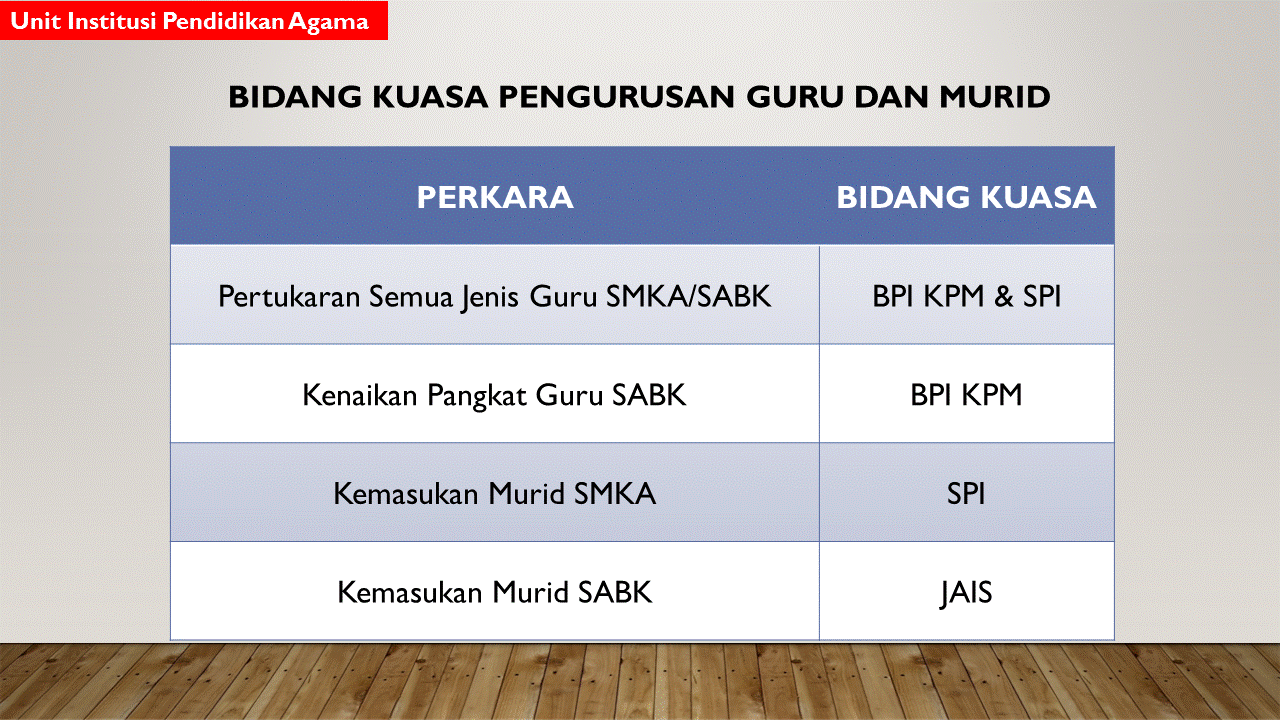 Unit Institusi Pendidikan Agama

BIDANG KUASA PENGURUSAN GURU DAN MURID

| PERKARA | BIDANG KUASA |
|---|---|
| Pertukaran Semua Jenis Guru SMKA/SABK | BPI KPM & SPI |
| Kenaikan Pangkat Guru SABK | BPI KPM |
| Kemasukan Murid SMKA | SPI |
| Kemasukan Murid SABK | JAIS |